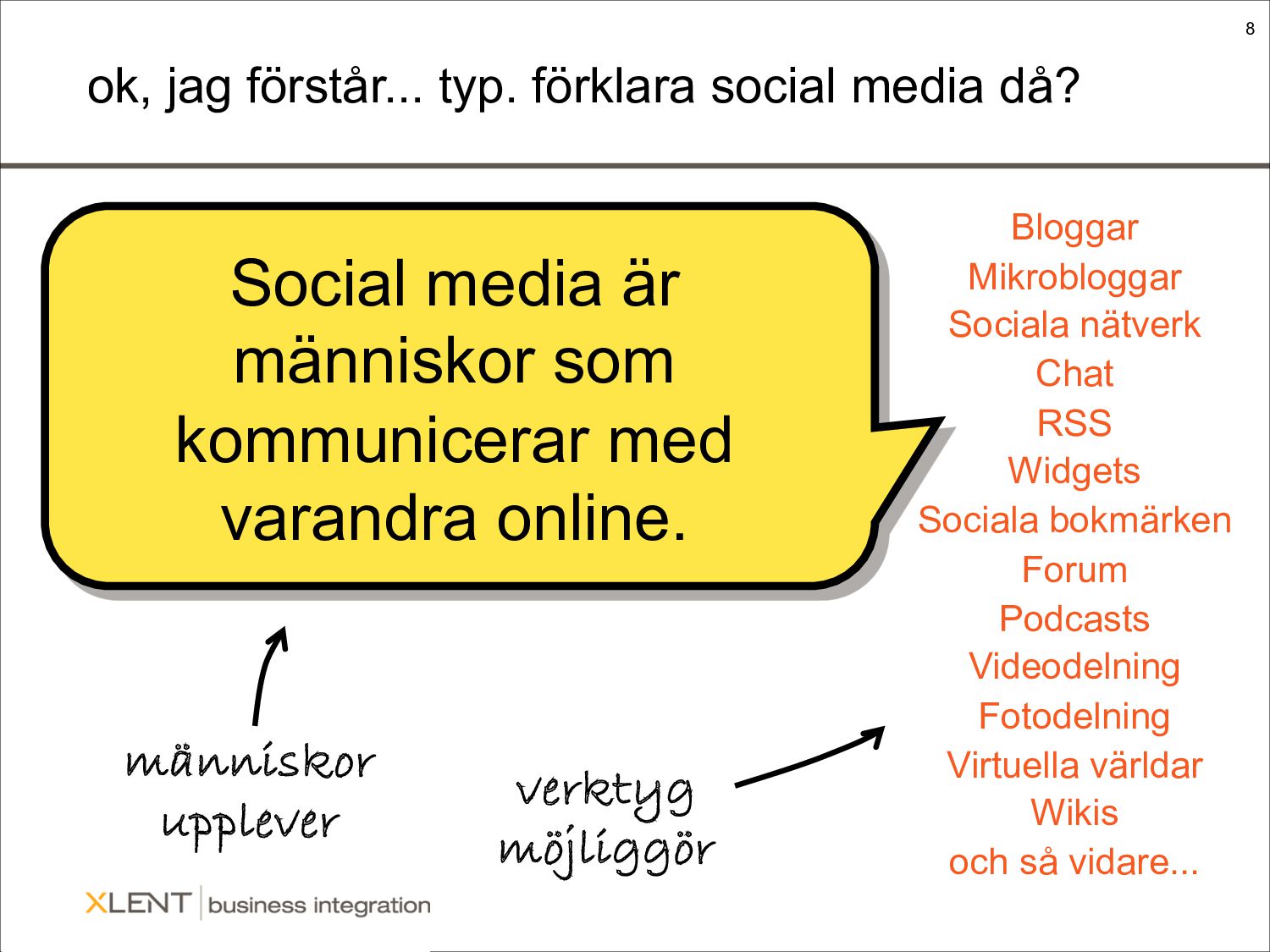 8

ok, jag förstår... typ. förklara social media då?

Social media är människor som kommunicerar med varandra online.

Bloggar
Mikrobloggar
Sociala nätverk
Chat
RSS
Widgets
Sociala bokmärken
Forum
Podcasts
Videodelning
Fotodelning
Virtuella världar
Wikis
och så vidare...

människor upplever

verktyg möjliggör

XLENT business integration